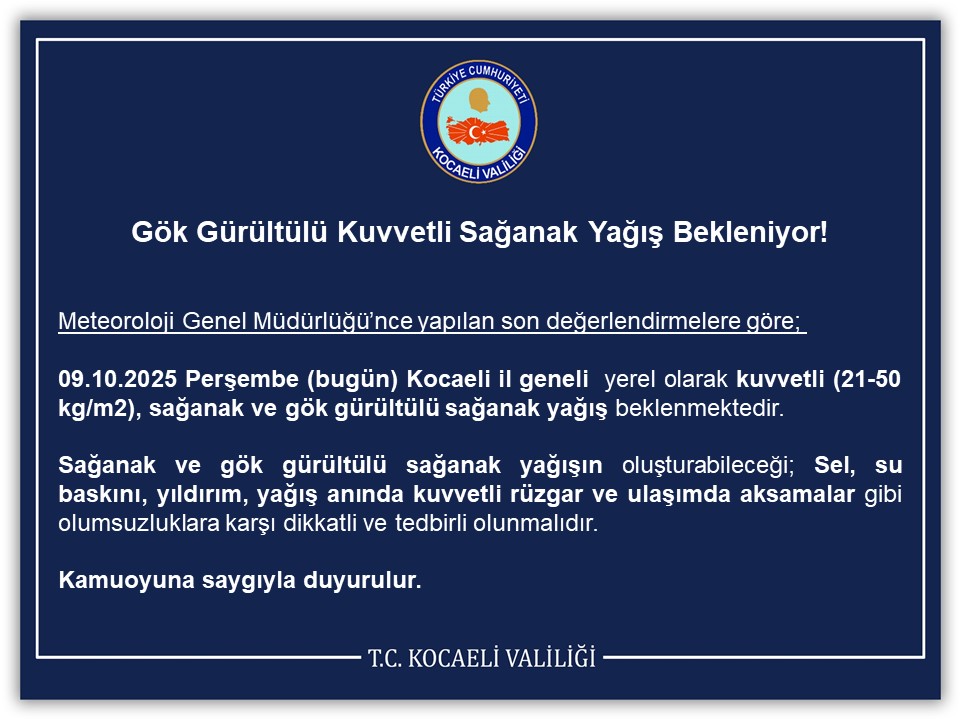 TÜRKİYE CUMHURİYETİ
KOCAELİ VALİLİĞİ

Gök Gürültülü Kuvvetli Sağanak Yağış Bekleniyor!

Meteoroloji Genel Müdürlüğü'nce yapılan son değerlendirmelere göre;

09.10.2025 Perşembe (bugün) Kocaeli il geneli yerel olarak kuvvetli (21-50 kg/m2), sağanak ve gök gürültülü sağanak yağış beklenmektedir.

Sağanak ve gök gürültülü sağanak yağışın oluşturabileceği; Sel, su baskını, yıldırım, yağış anında kuvvetli rüzgar ve ulaşımda aksamalar gibi olumsuzluklara karşı dikkatli ve tedbirli olunmalıdır.

Kamuoyuna saygıyla duyurulur.

T.C. KOCAELİ VALİLİĞİ